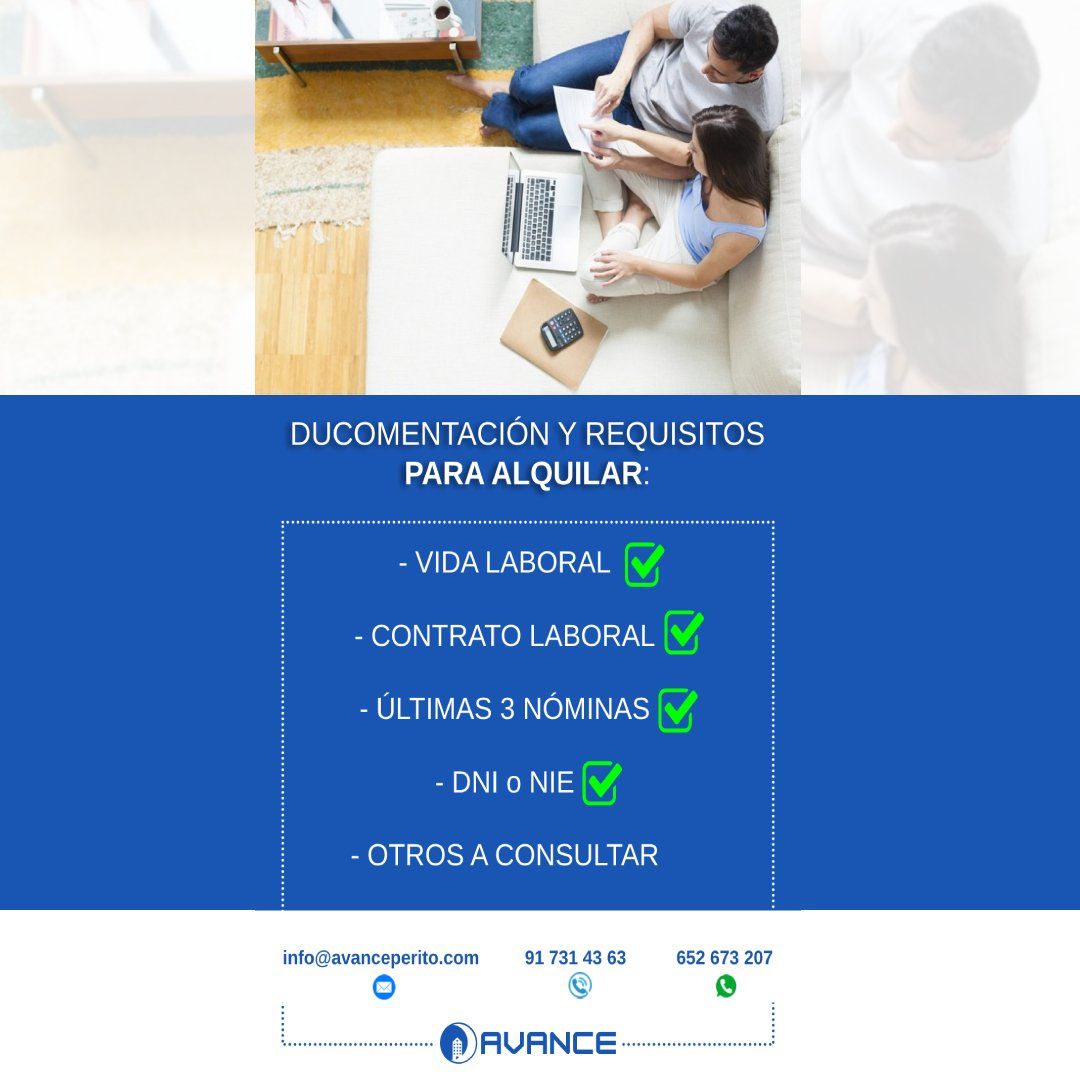 DUCOMENTACIÓN Y REQUISITOS
PARA ALQUILAR:

- VIDA LABORAL

- CONTRATO LABORAL

- ÚLTIMAS 3 NÓMINAS

- DNI o NIE

- OTROS A CONSULTAR

info@avanceperito.com

91 731 43 63

652 673 207

AVANCE